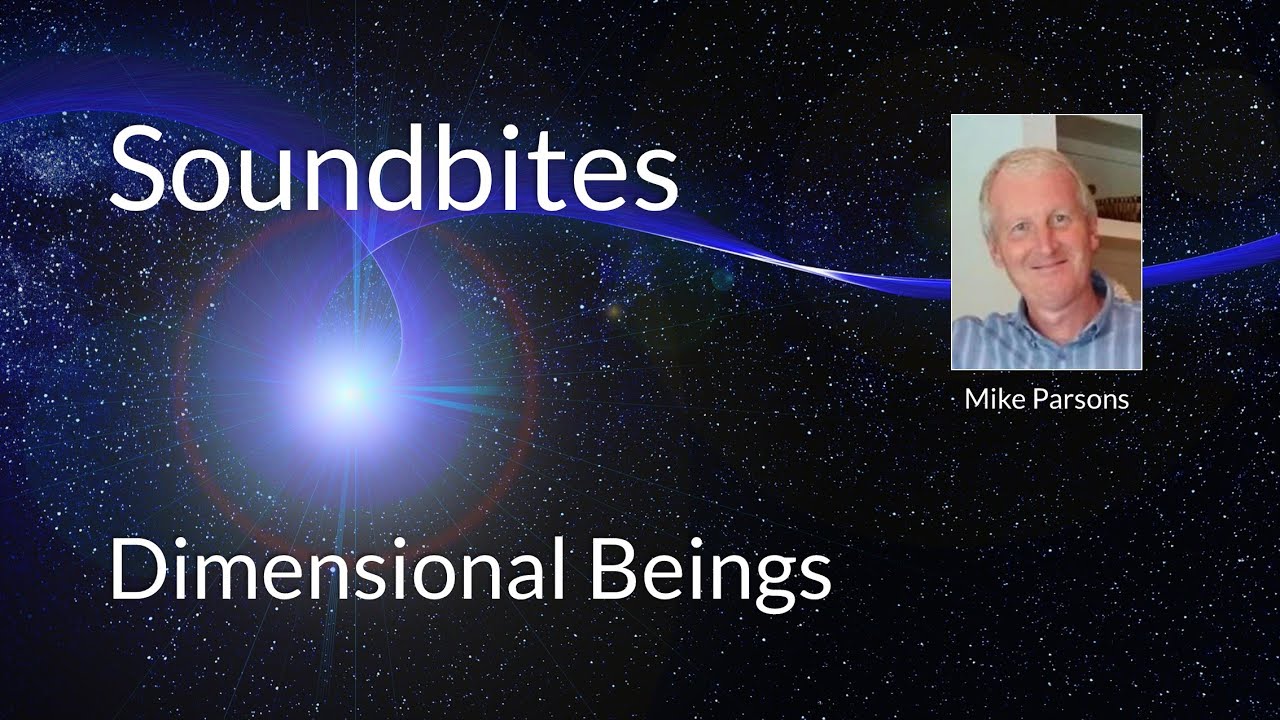 Soundbites

Mike Parsons

Dimensional Beings